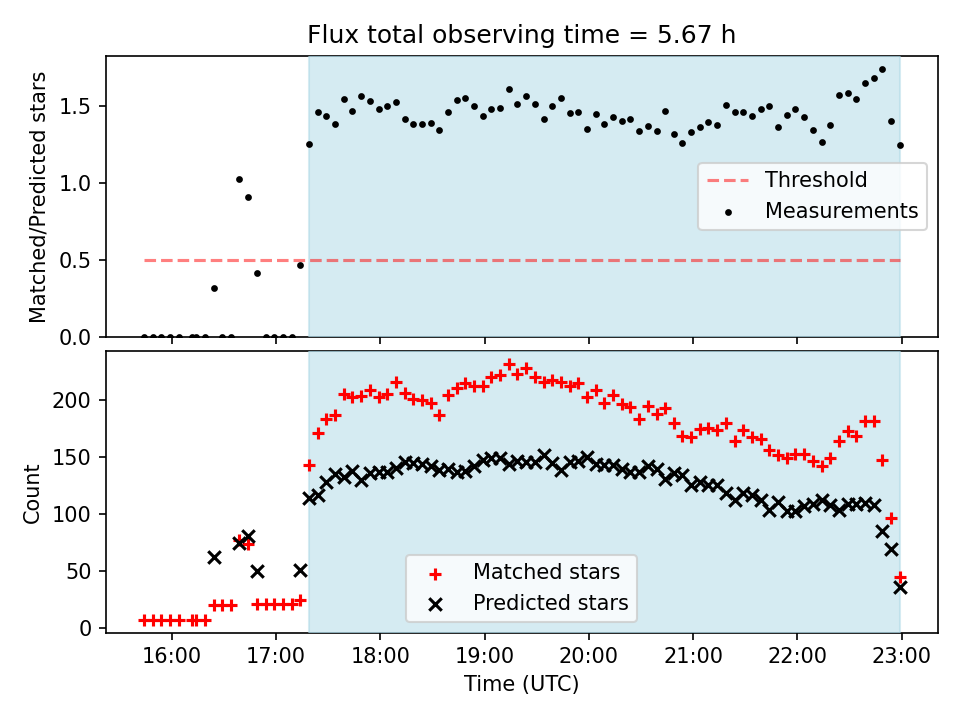 Flux total observing time = 5.67 h

Matched/Predicted stars

1.5
1.0
0.5
0.0

Threshold
Measurements

Count

200
150
100
50
0

Matched stars
Predicted stars

16:00
17:00
18:00
19:00
20:00
21:00
22:00
23:00

Time (UTC)